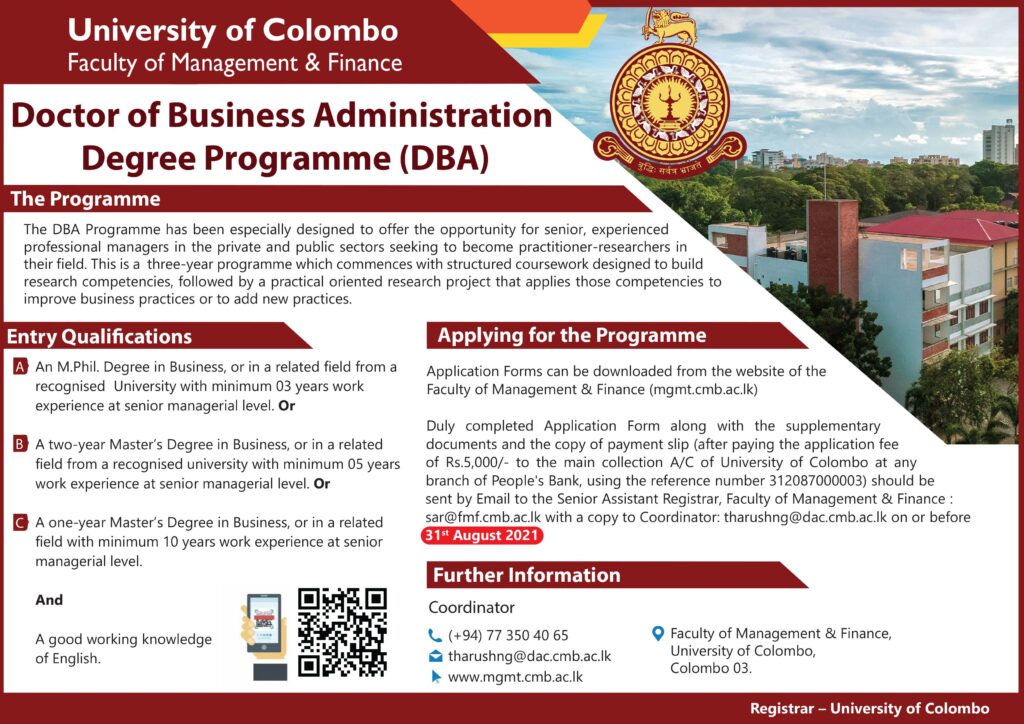 University of Colombo
Faculty of Management & Finance

Doctor of Business Administration Degree Programme (DBA)

The Programme

The DBA Programme has been especially designed to offer the opportunity for senior, experienced professional managers in the private and public sectors seeking to become practitioner-researchers in their field. This is a three-year programme which commences with structured coursework designed to build research competencies, followed by a practical oriented research project that applies those competencies to improve business practices or to add new practices.

Entry Qualifications

A An M.Phil. Degree in Business, or in a related field from a recognised University with minimum 03 years work experience at senior managerial level. Or

B A two-year Master's Degree in Business, or in a related field from a recognised university with minimum 05 years work experience at senior managerial level. Or

C A one-year Master's Degree in Business, or in a related field with minimum 10 years work experience at senior managerial level.

And

A good working knowledge of English.

Applying for the Programme

Application Forms can be downloaded from the website of the Faculty of Management & Finance (mgmt.cmb.ac.lk)

Duly completed Application Form along with the supplementary documents and the copy of payment slip (after paying the application fee of Rs.5,000/- to the main collection A/C of University of Colombo at any branch of People's Bank, using the reference number 312087000003) should be sent by Email to the Senior Assistant Registrar, Faculty of Management & Finance : sar@fmf.cmb.ac.lk with a copy to Coordinator: tharushng@dac.cmb.ac.lk on or before 31st August 2021

Further Information

Coordinator

(+94) 77 350 40 65
tharushng@dac.cmb.ac.lk
www.mgmt.cmb.ac.lk

Faculty of Management & Finance, University of Colombo, Colombo 03.

Registrar – University of Colombo